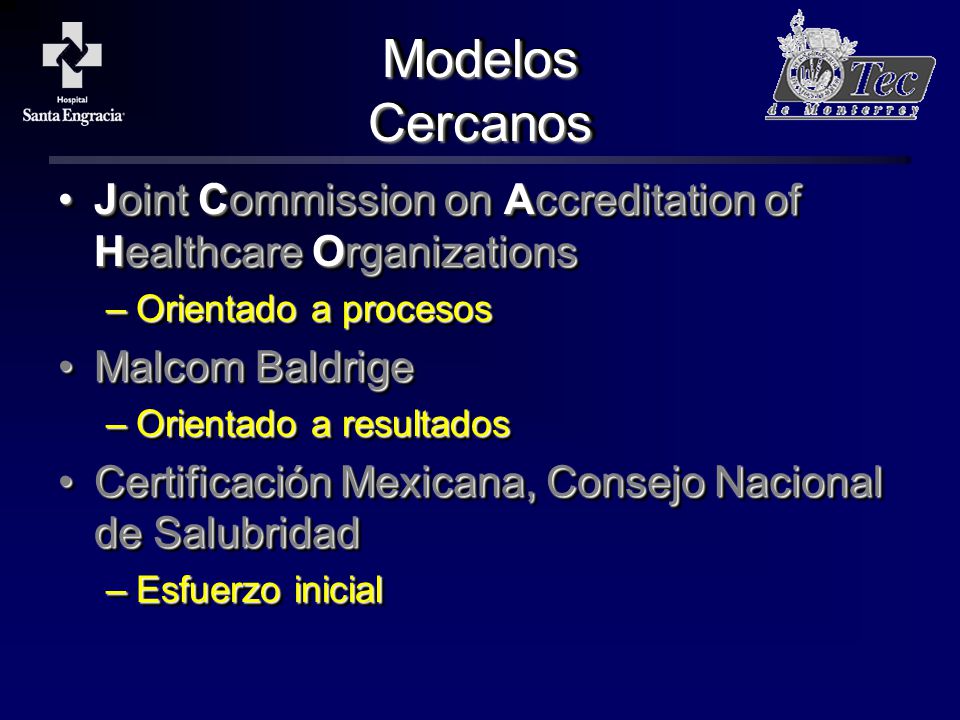 Hospital
Santa Engracia

Modelos
Cercanos

Tec
de Monterrey

• Joint Commission on Accreditation of Healthcare Organizations
– Orientado a procesos
• Malcom Baldrige
– Orientado a resultados
• Certificación Mexicana, Consejo Nacional de Salubridad
– Esfuerzo inicial